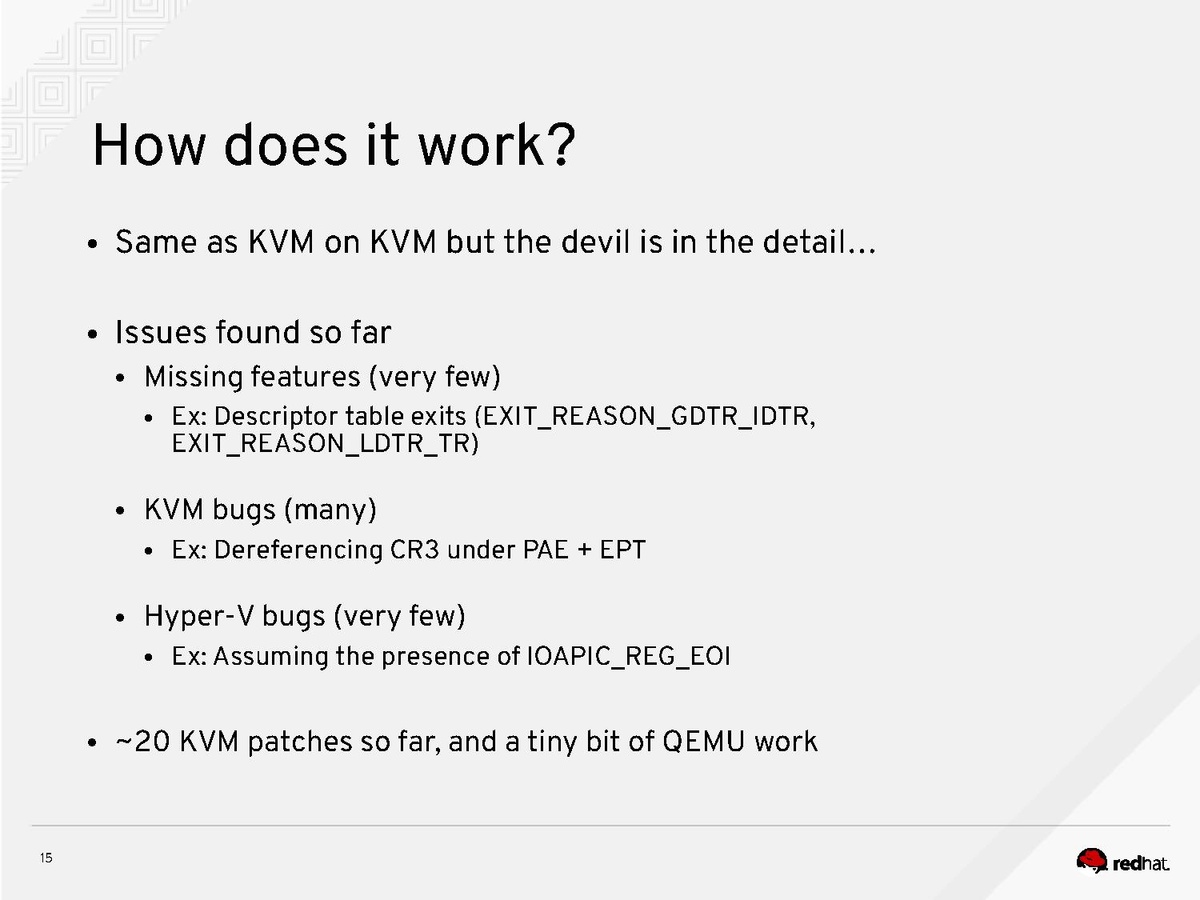 How does it work?

• Same as KVM on KVM but the devil is in the detail...

• Issues found so far
  • Missing features (very few)
    • Ex: Descriptor table exits (EXIT_REASON_GDTR_IDTR, EXIT_REASON_LDTR_TR)
  • KVM bugs (many)
    • Ex: Dereferencing CR3 under PAE + EPT
  • Hyper-V bugs (very few)
    • Ex: Assuming the presence of IOAPIC_REG_EOI

• ~20 KVM patches so far, and a tiny bit of QEMU work

15

redhat.